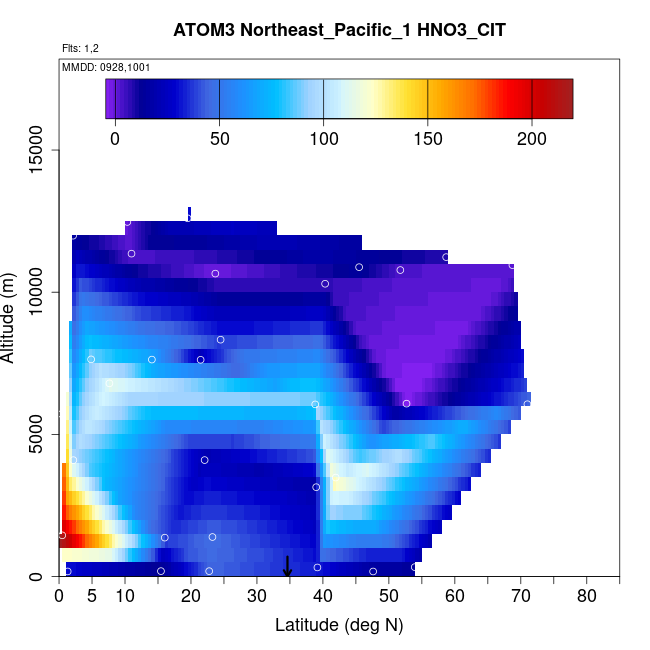 ATOM3 Northeast_Pacific_1 HNO3_CIT

Flts: 1,2

MMDD: 0928,1001

0
50
100
150
200

Altitude (m)

0
5000
10000
15000

0 5 10 20 30 40 50 60 70 80

Latitude (deg N)